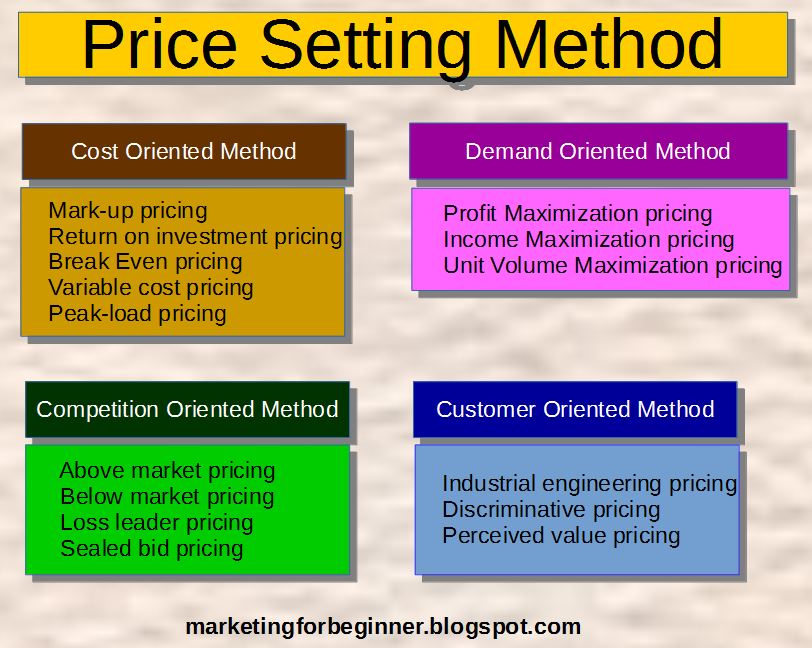 Price Setting Method

Cost Oriented Method

Mark-up pricing
Return on investment pricing
Break Even pricing
Variable cost pricing
Peak-load pricing

Demand Oriented Method

Profit Maximization pricing
Income Maximization pricing
Unit Volume Maximization pricing

Competition Oriented Method

Above market pricing
Below market pricing
Loss leader pricing
Sealed bid pricing

Customer Oriented Method

Industrial engineering pricing
Discriminative pricing
Perceived value pricing

marketingforbeginner.blogspot.com